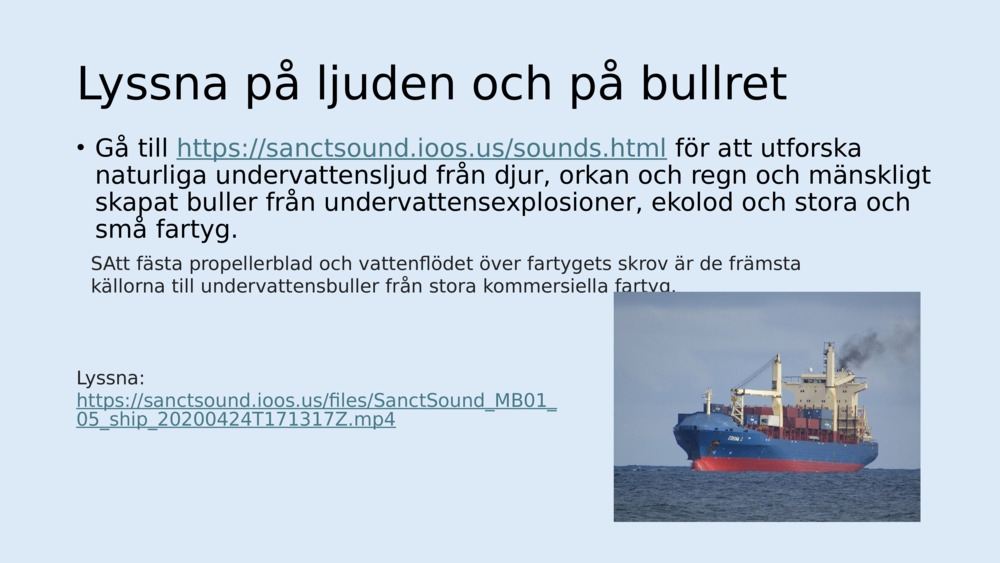 Lyssna på ljuden och på bullret

• Gå till https://sanctsound.ioos.us/sounds.html för att utforska naturliga undervattensljud från djur, orkan och regn och mänskligt skapat buller från undervattensexplosioner, ekolod och stora och små fartyg.

SAtt fästa propellerblad och vattenflödet över fartygets skrov är de främsta källorna till undervattensbuller från stora kommersiella fartyg.

Lyssna:
https://sanctsound.ioos.us/files/SanctSound_MB01_05_ship_20200424T171317Z.mp4